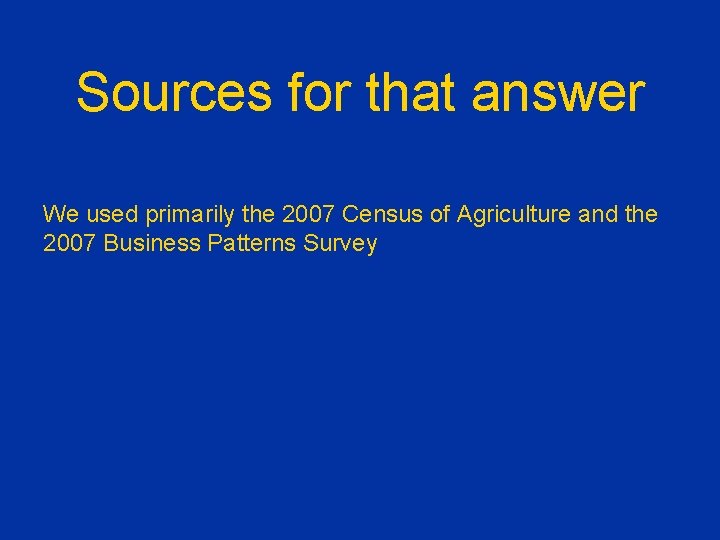 Sources for that answer

We used primarily the 2007 Census of Agriculture and the 2007 Business Patterns Survey